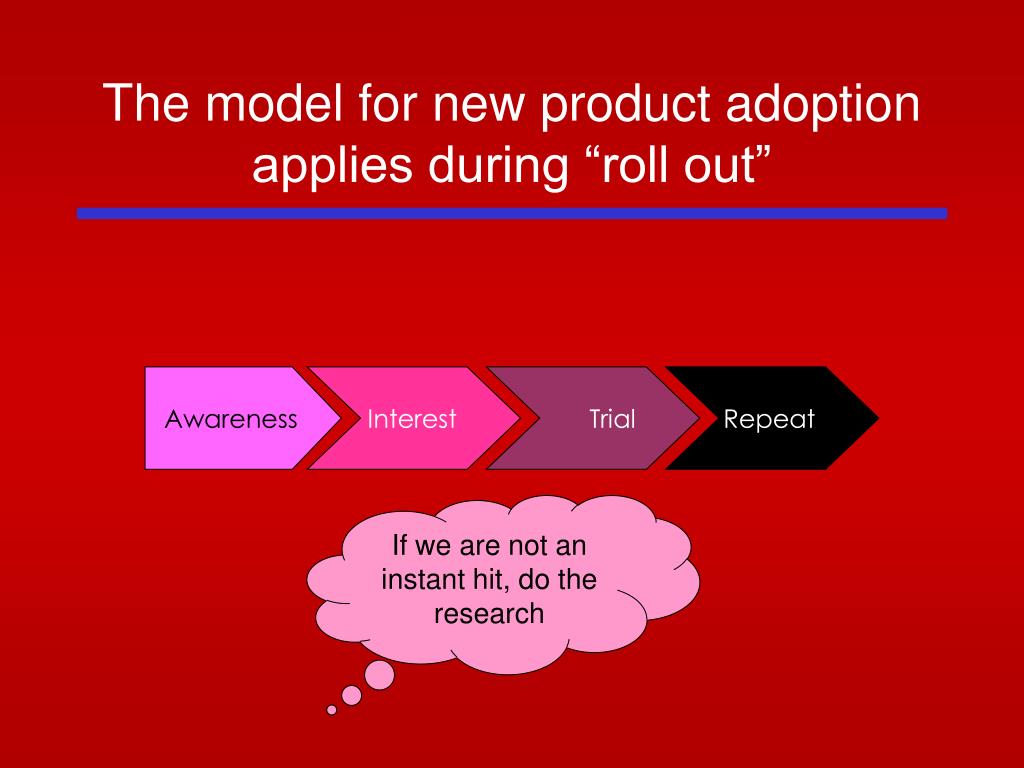 The model for new product adoption applies during “roll out”

Awareness

Interest

Trial

Repeat

If we are not an instant hit, do the research